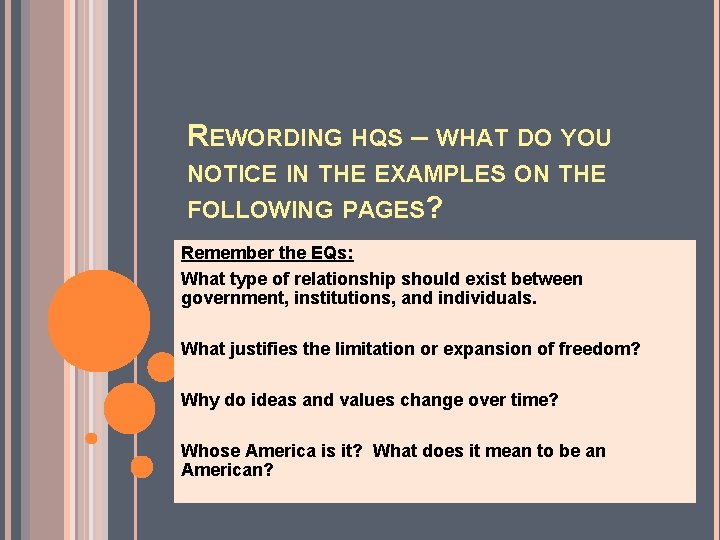 REWORDING HQS – WHAT DO YOU NOTICE IN THE EXAMPLES ON THE FOLLOWING PAGES?

Remember the EQs:

What type of relationship should exist between government, institutions, and individuals.

What justifies the limitation or expansion of freedom?

Why do ideas and values change over time?

Whose America is it? What does it mean to be an American?